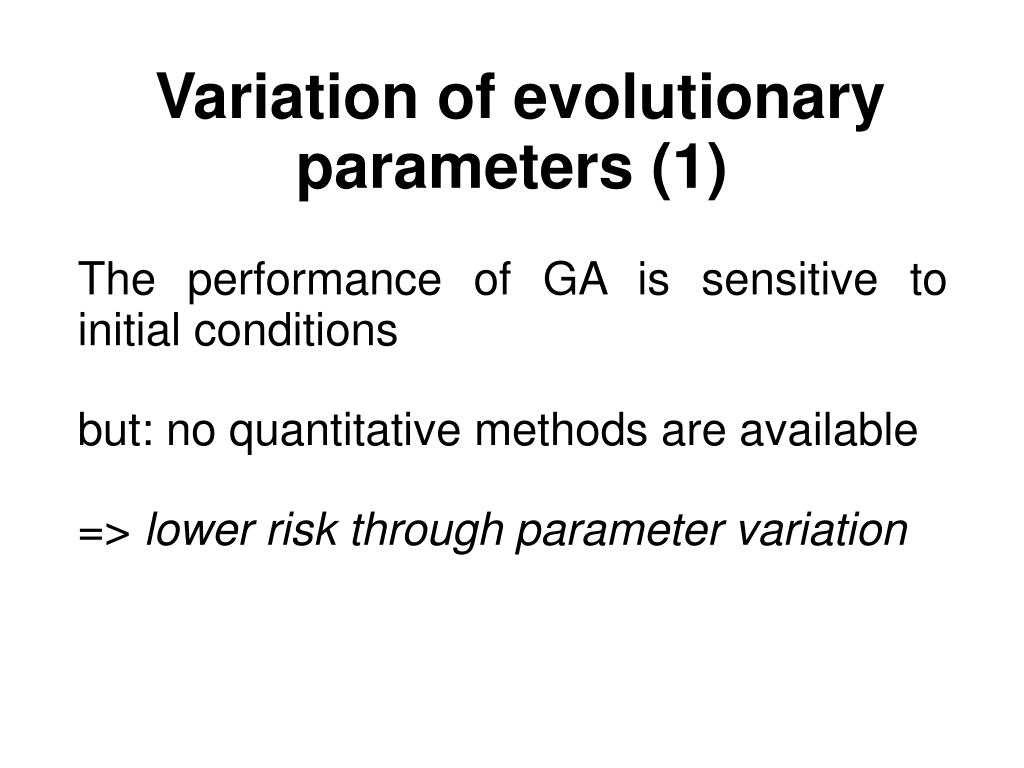 Variation of evolutionary parameters (1)

The performance of GA is sensitive to initial conditions

but: no quantitative methods are available

=> lower risk through parameter variation